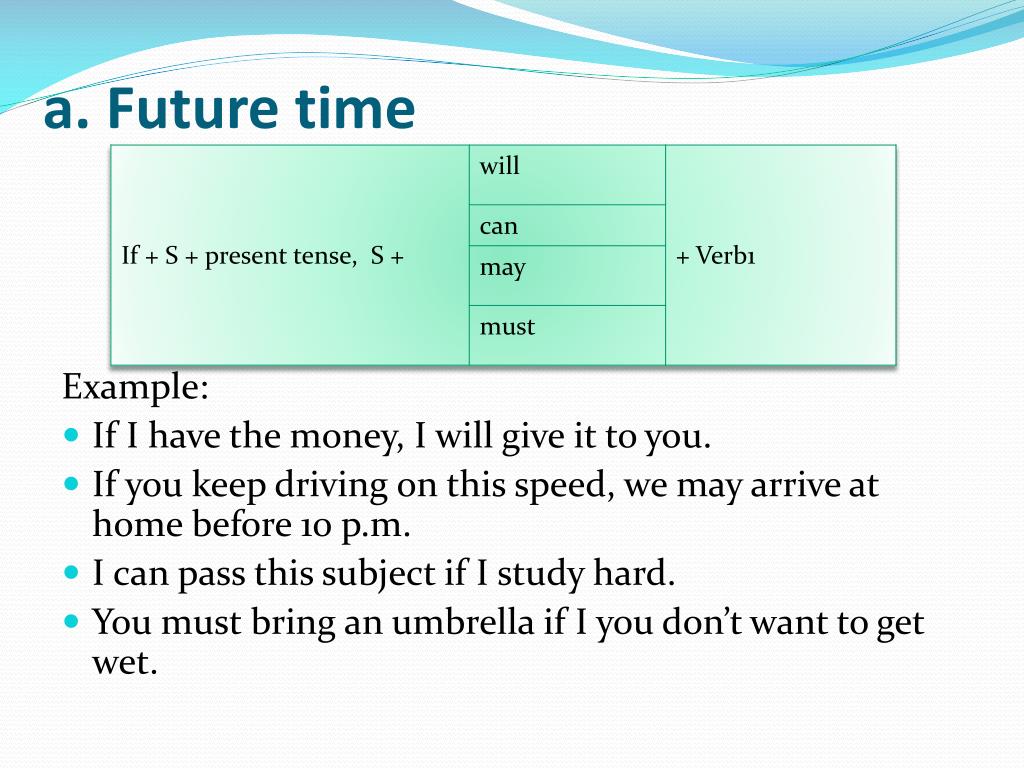 a. Future time

| If + S + present tense, S + | will | + Verb1 |
|---|---|---|
| | can | |
| | may | |
| | must | |

Example:

- If I have the money, I will give it to you.
- If you keep driving on this speed, we may arrive at home before 10 p.m.
- I can pass this subject if I study hard.
- You must bring an umbrella if I you don't want to get wet.